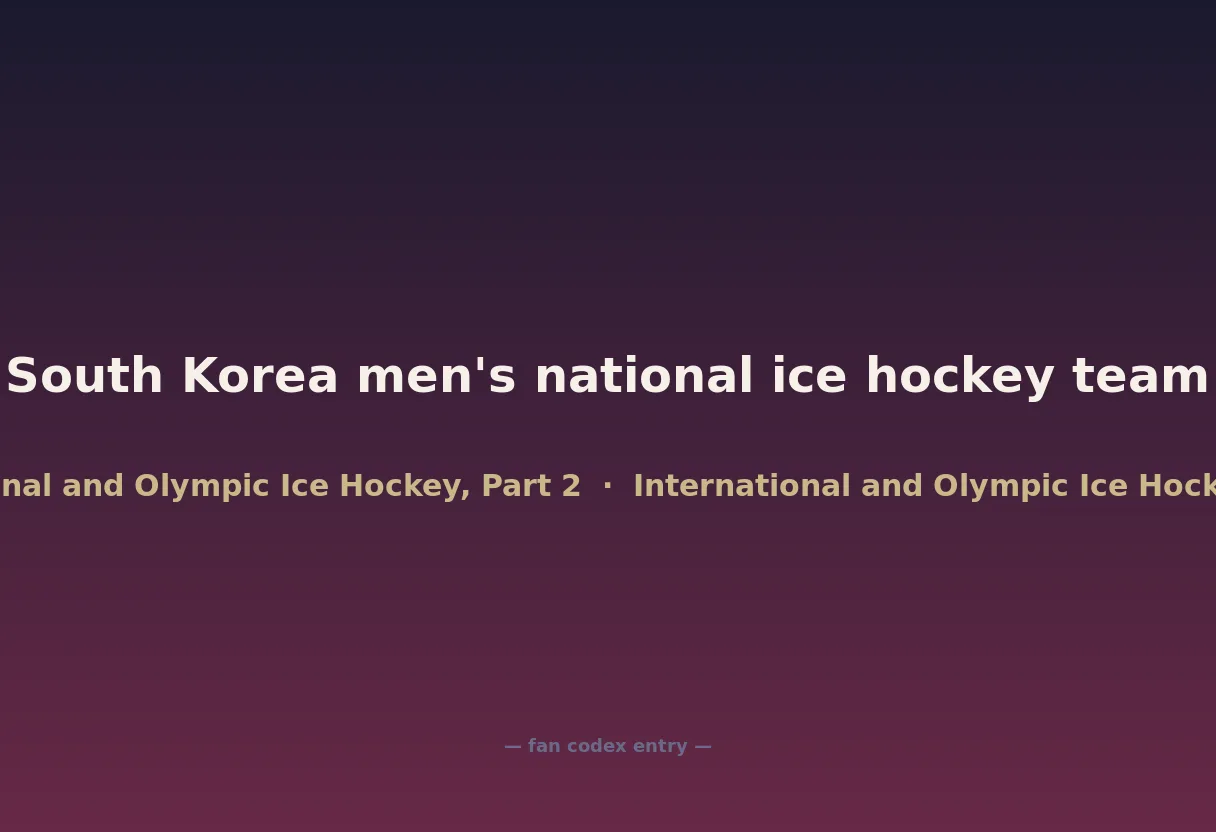 South Korea men's national ice hockey team

nal and Olympic Ice Hockey, Part 2 · International and Olympic Ice Hock

— fan codex entry —